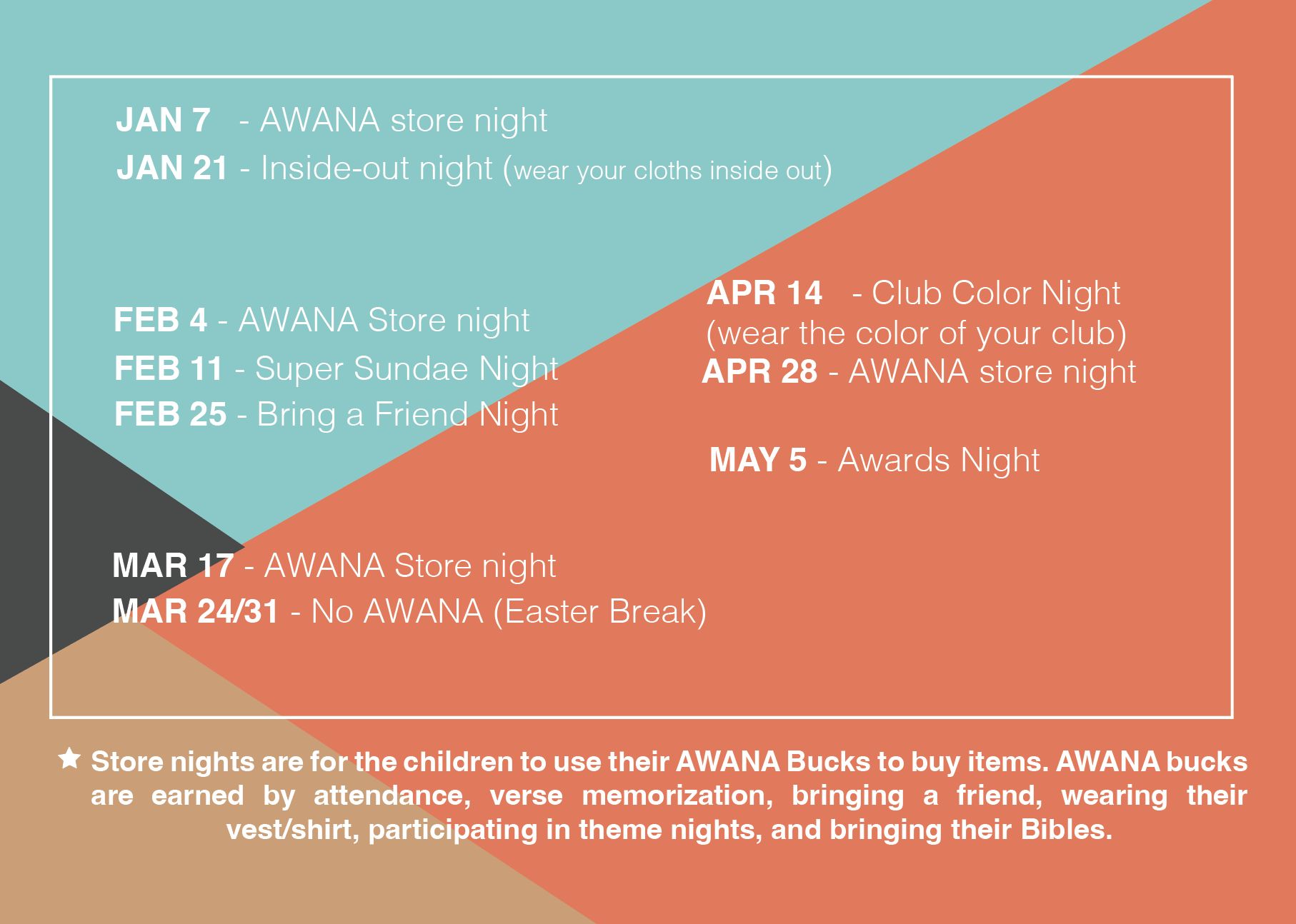 JAN 7 - AWANA store night
JAN 21 - Inside-out night (wear your cloths inside out)

FEB 4 - AWANA Store night
FEB 11 - Super Sundae Night
FEB 25 - Bring a Friend Night

MAR 17 - AWANA Store night
MAR 24/31 - No AWANA (Easter Break)

APR 14 - Club Color Night (wear the color of your club)
APR 28 - AWANA store night

MAY 5 - Awards Night

★ Store nights are for the children to use their AWANA Bucks to buy items. AWANA bucks are earned by attendance, verse memorization, bringing a friend, wearing their vest/shirt, participating in theme nights, and bringing their Bibles.